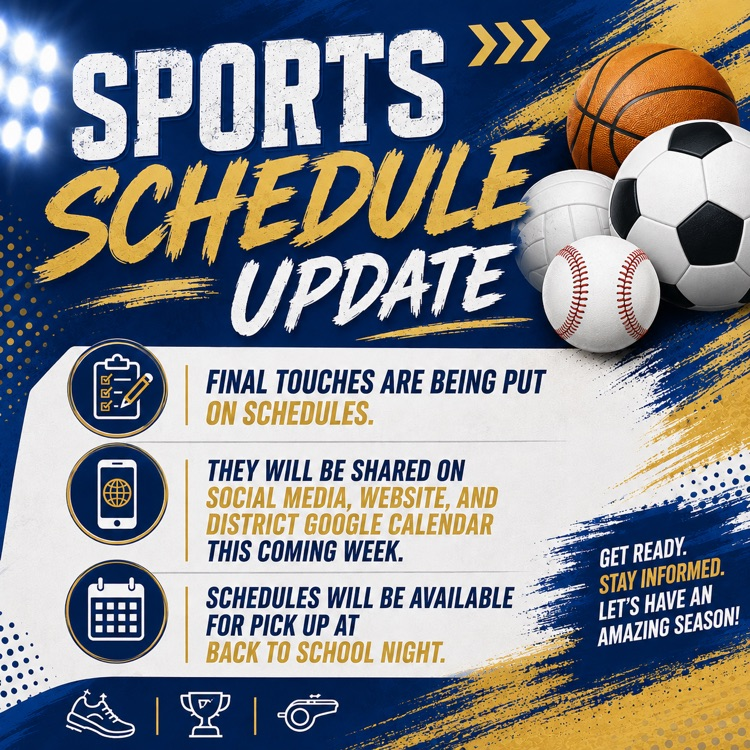 SPORTS SCHEDULE UPDATE

FINAL TOUCHES ARE BEING PUT ON SCHEDULES.

THEY WILL BE SHARED ON SOCIAL MEDIA, WEBSITE, AND DISTRICT GOOGLE CALENDAR THIS COMING WEEK.

SCHEDULES WILL BE AVAILABLE FOR PICK UP AT BACK TO SCHOOL NIGHT.

GET READY. STAY INFORMED. LET'S HAVE AN AMAZING SEASON!